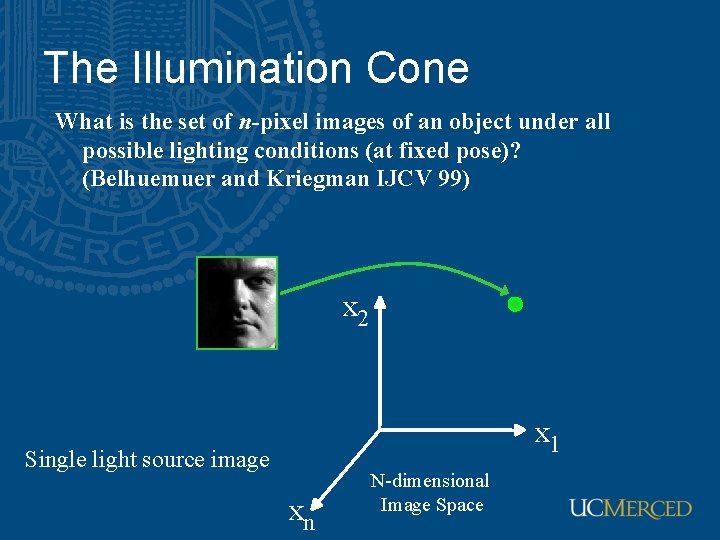 The Illumination Cone

What is the set of $n$-pixel images of an object under all possible lighting conditions (at fixed pose)? (Belhuemuer and Kriegman IJCV 99)

$x_2$

$x_1$

$x_n$

Single light source image

N-dimensional Image Space

UCMERCED